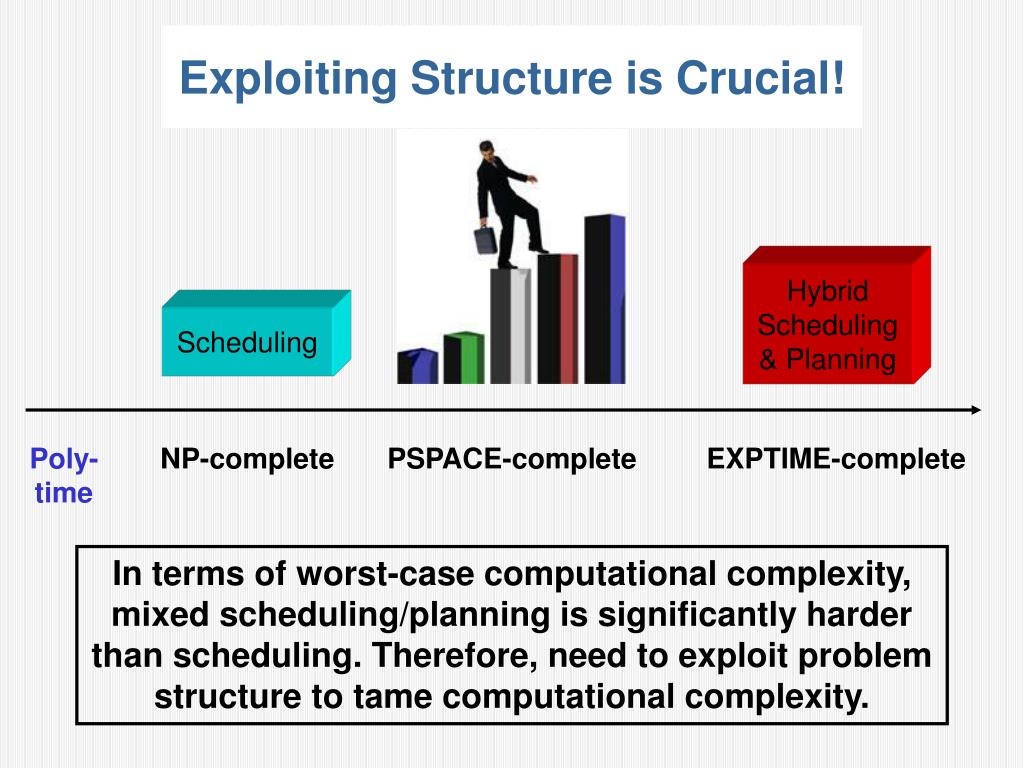 Exploiting Structure is Crucial!

Scheduling

Hybrid Scheduling & Planning

Poly-time

NP-complete

PSPACE-complete

EXPTIME-complete

In terms of worst-case computational complexity, mixed scheduling/planning is significantly harder than scheduling. Therefore, need to exploit problem structure to tame computational complexity.